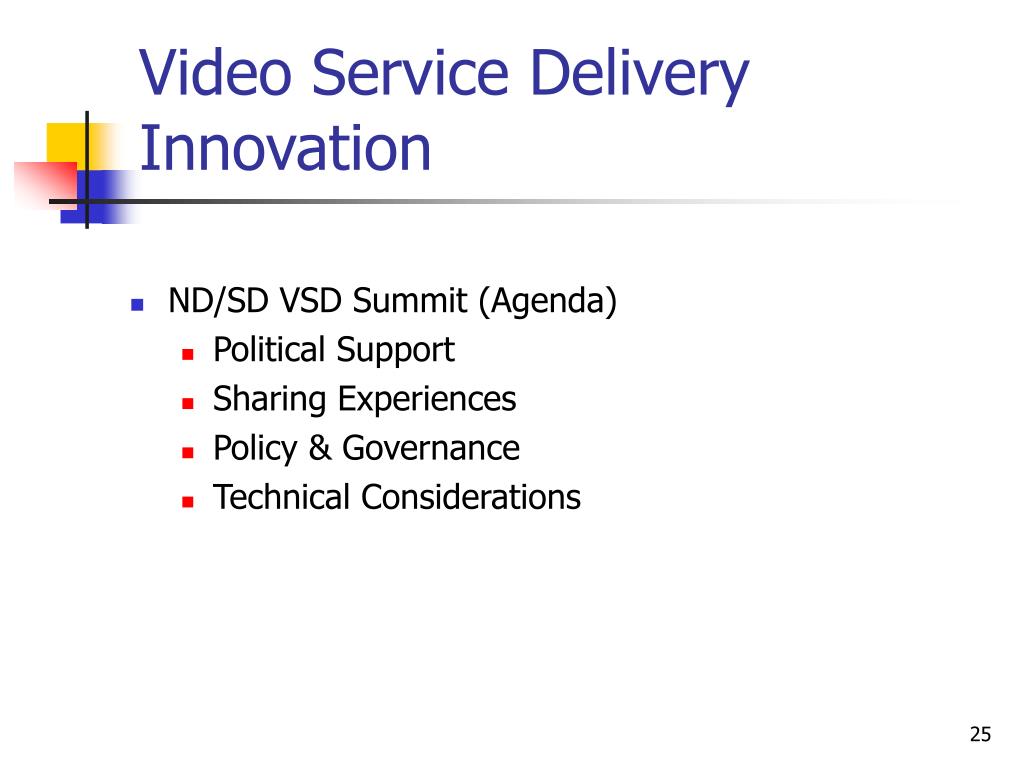 Video Service Delivery Innovation

- ND/SD VSD Summit (Agenda)
  - Political Support
  - Sharing Experiences
  - Policy & Governance
  - Technical Considerations

25